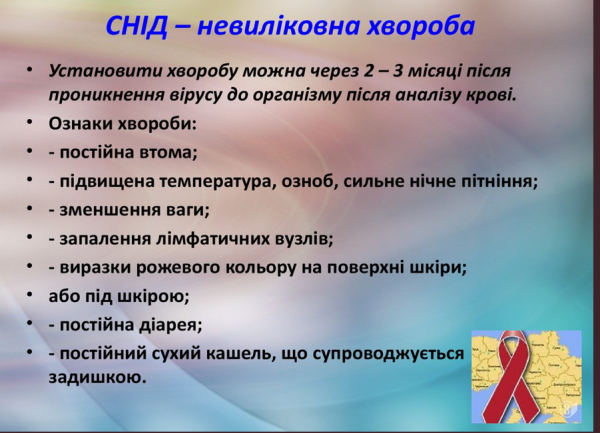 СНІД – невиліковна хвороба

• Установити хворобу можна через 2 – 3 місяці після проникнення вірусу до організму після аналізу крові.
• Ознаки хвороби:
• - постійна втома;
• - підвищена температура, озноб, сильне нічне пітніння;
• - зменшення ваги;
• - запалення лімфатичних вузлів;
• - виразки рожевого кольору на поверхні шкіри;
• або під шкірою;
• - постійна діарея;
• - постійний сухий кашель, що супроводжується задишкою.